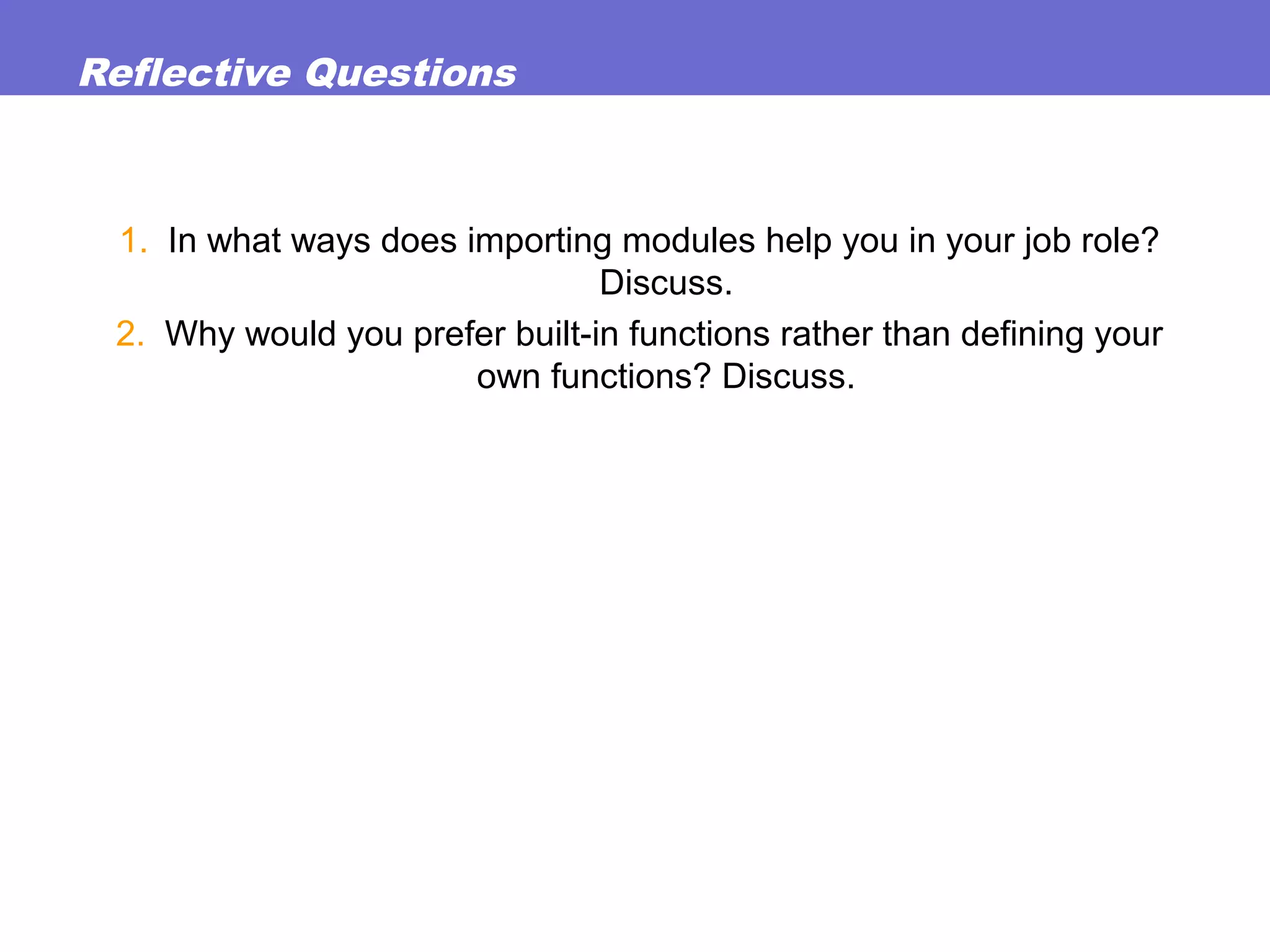 Reflective Questions

1. In what ways does importing modules help you in your job role? Discuss.
2. Why would you prefer built-in functions rather than defining your own functions? Discuss.